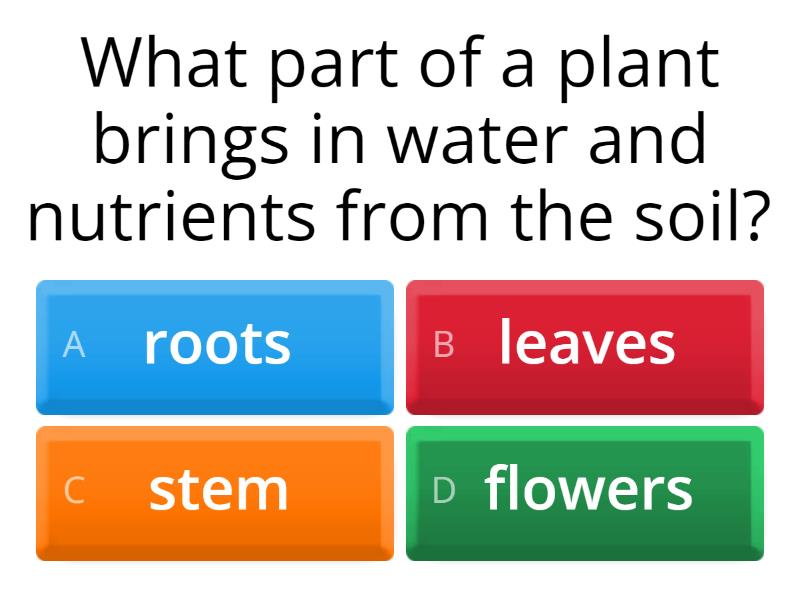 What part of a plant brings in water and nutrients from the soil?

A roots

B leaves

C stem

D flowers